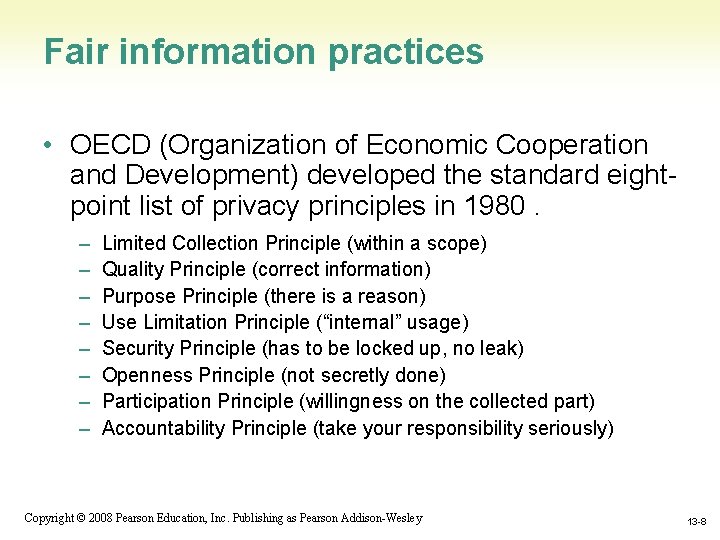 Fair information practices

• OECD (Organization of Economic Cooperation and Development) developed the standard eight-point list of privacy principles in 1980 .

– Limited Collection Principle (within a scope)
– Quality Principle (correct information)
– Purpose Principle (there is a reason)
– Use Limitation Principle (“internal” usage)
– Security Principle (has to be locked up, no leak)
– Openness Principle (not secretly done)
– Participation Principle (willingness on the collected part)
– Accountability Principle (take your responsibility seriously)

Copyright © 2008 Pearson Education, Inc. Publishing as Pearson Addison-Wesley

13-8